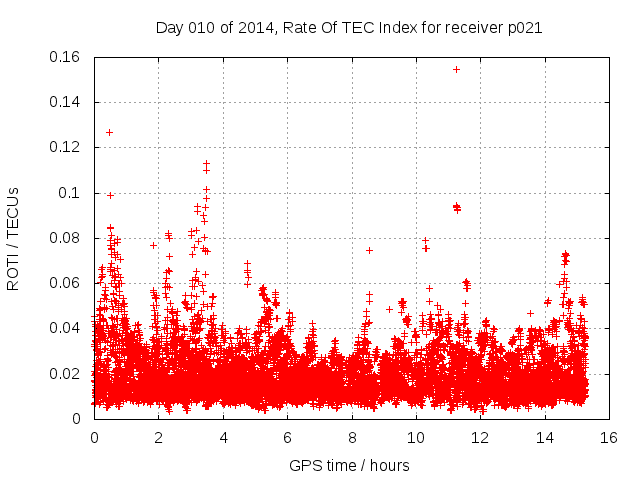 Day 010 of 2014, Rate Of TEC Index for receiver p021

ROTI / TECUs

0.16
0.14
0.12
0.1
0.08
0.06
0.04
0.02
0

0
2
4
6
8
10
12
14
16

GPS time / hours